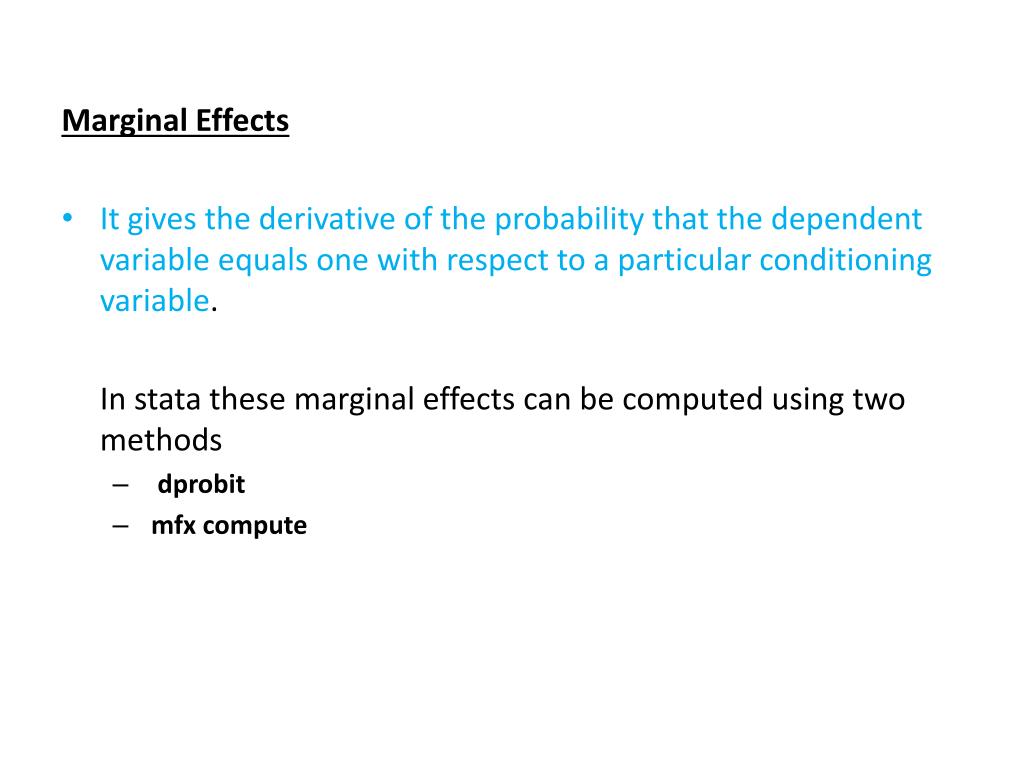 Marginal Effects

• It gives the derivative of the probability that the dependent variable equals one with respect to a particular conditioning variable.

In stata these marginal effects can be computed using two methods
– dprobit
– mfx compute